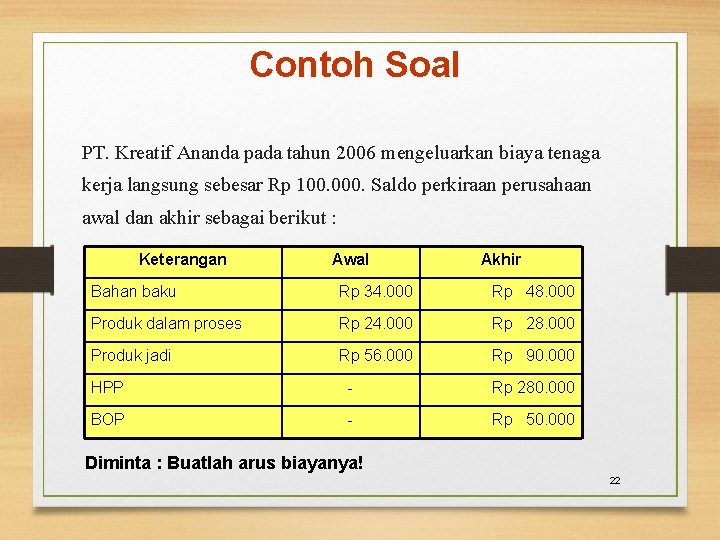 Contoh Soal

PT. Kreatif Ananda pada tahun 2006 mengeluarkan biaya tenaga kerja langsung sebesar Rp 100.000. Saldo perkiraan perusahaan awal dan akhir sebagai berikut :

| Keterangan | Awal | Akhir |
|---|---|---|
| Bahan baku | Rp 34.000 | Rp 48.000 |
| Produk dalam proses | Rp 24.000 | Rp 28.000 |
| Produk jadi | Rp 56.000 | Rp 90.000 |
| HPP | - | Rp 280.000 |
| BOP | - | Rp 50.000 |

Diminta : Buatlah arus biayanya!

22